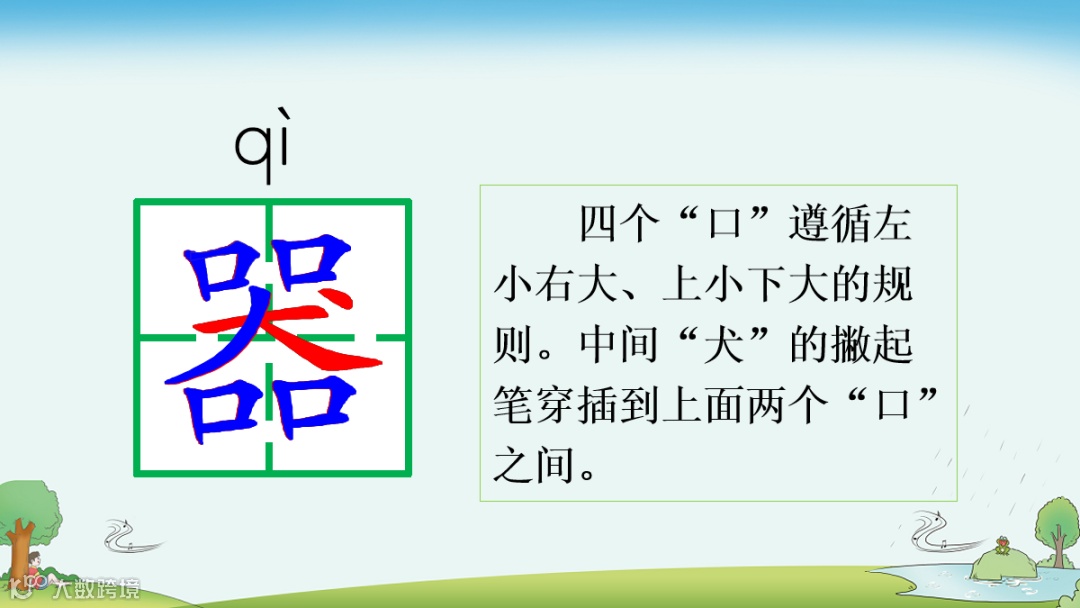 qì

器

四个“口”遵循左小右大、上小下大的规则。中间“犬”的撇起笔穿插到上面两个“口”之间。

大数跨境